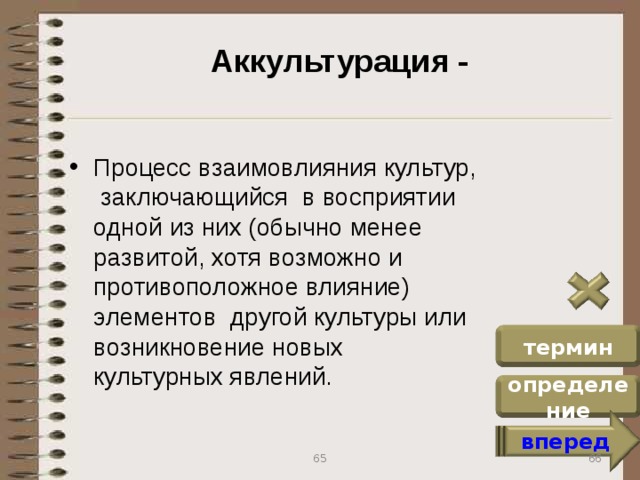 Аккультурация -

• Процесс взаимовлияния культур, заключающийся в восприятии одной из них (обычно менее развитой, хотя возможно и противоположное влияние) элементов другой культуры или возникновение новых культурных явлений.

термин

определение

вперед

65

66